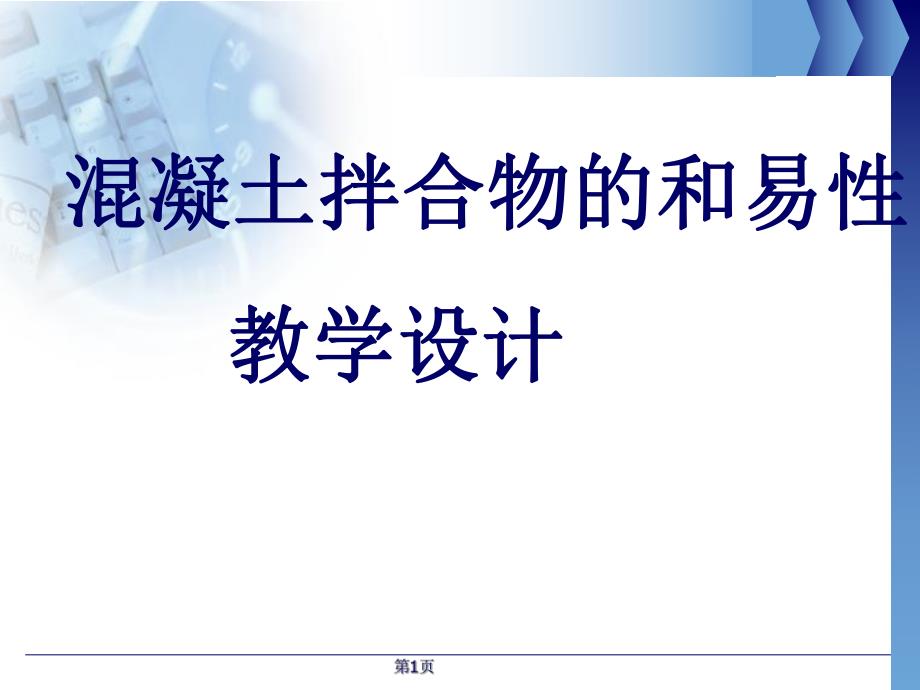 混凝土拌合物的和易性

教学设计

第1页